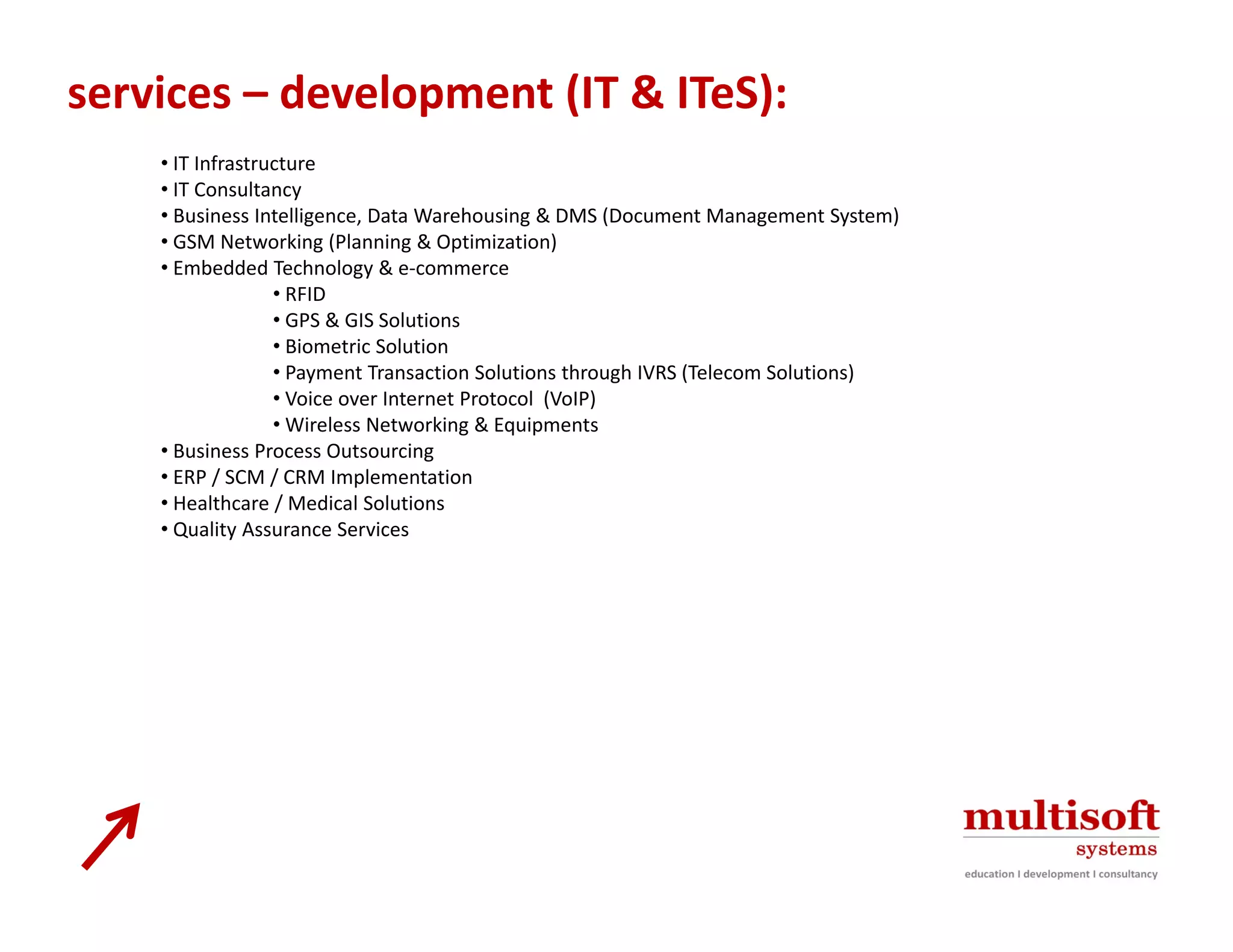 services – development (IT & ITeS):

• IT Infrastructure
• IT Consultancy
• Business Intelligence, Data Warehousing & DMS (Document Management System)
• GSM Networking (Planning & Optimization)
• Embedded Technology & e-commerce
  • RFID
  • GPS & GIS Solutions
  • Biometric Solution
  • Payment Transaction Solutions through IVRS (Telecom Solutions)
  • Voice over Internet Protocol (VoIP)
  • Wireless Networking & Equipments
• Business Process Outsourcing
• ERP / SCM / CRM Implementation
• Healthcare / Medical Solutions
• Quality Assurance Services

multisoft
systems
education I development I consultancy